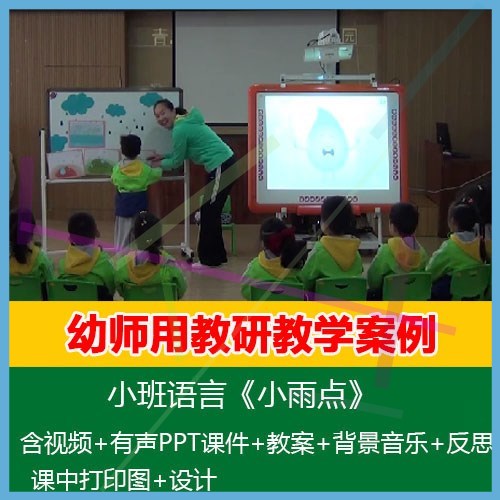 幼师用教研教学案例

小班语言《小雨点》

含视频+有声PPT课件+教案+背景音乐+反思
课中打印图+设计